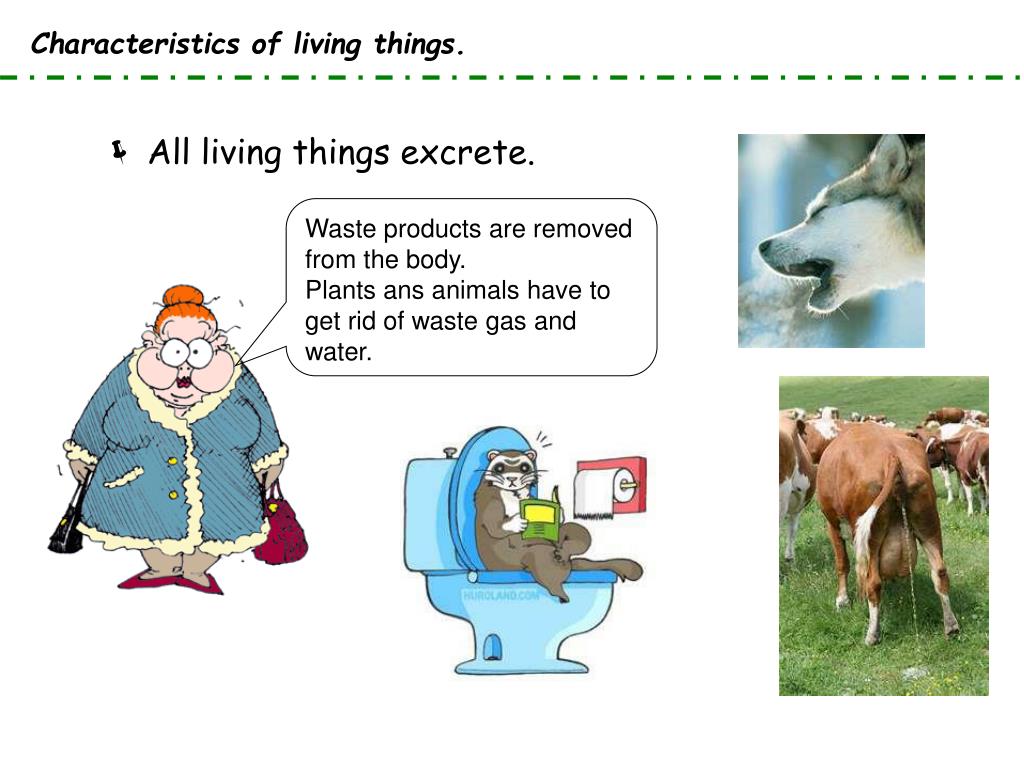 Characteristics of living things.

All living things excrete.

Waste products are removed from the body.
Plants ans animals have to get rid of waste gas and water.

HUROLAND.COM